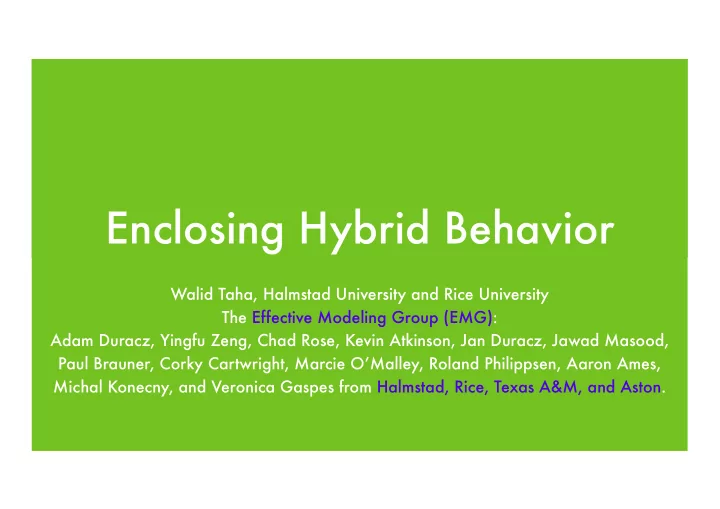 Enclosing Hybrid Behavior

Walid Taha, Halmstad University and Rice University
The Effective Modeling Group (EMG):
Adam Duracz, Yingfu Zeng, Chad Rose, Kevin Atkinson, Jan Duracz, Jawad Masood, Paul Brauner, Corky Cartwright, Marcie O'Malley, Roland Philippsen, Aaron Ames, Michal Konecny, and Veronica Gaspes from Halmstad, Rice, Texas A&M, and Aston.